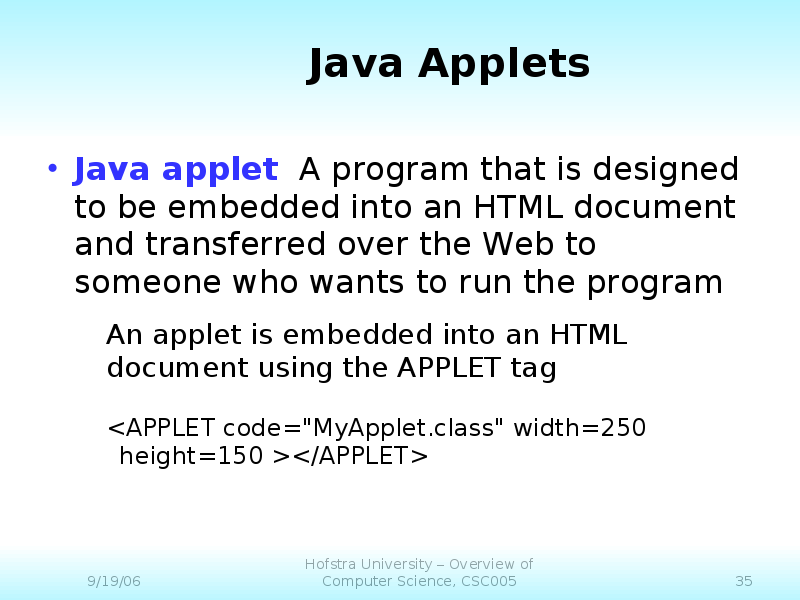 Java Applets

• Java applet  A program that is designed to be embedded into an HTML document and transferred over the Web to someone who wants to run the program

An applet is embedded into an HTML document using the APPLET tag

<APPLET code="MyApplet.class" width=250 height=150 ></APPLET>

9/19/06

Hofstra University – Overview of Computer Science, CSC005

35